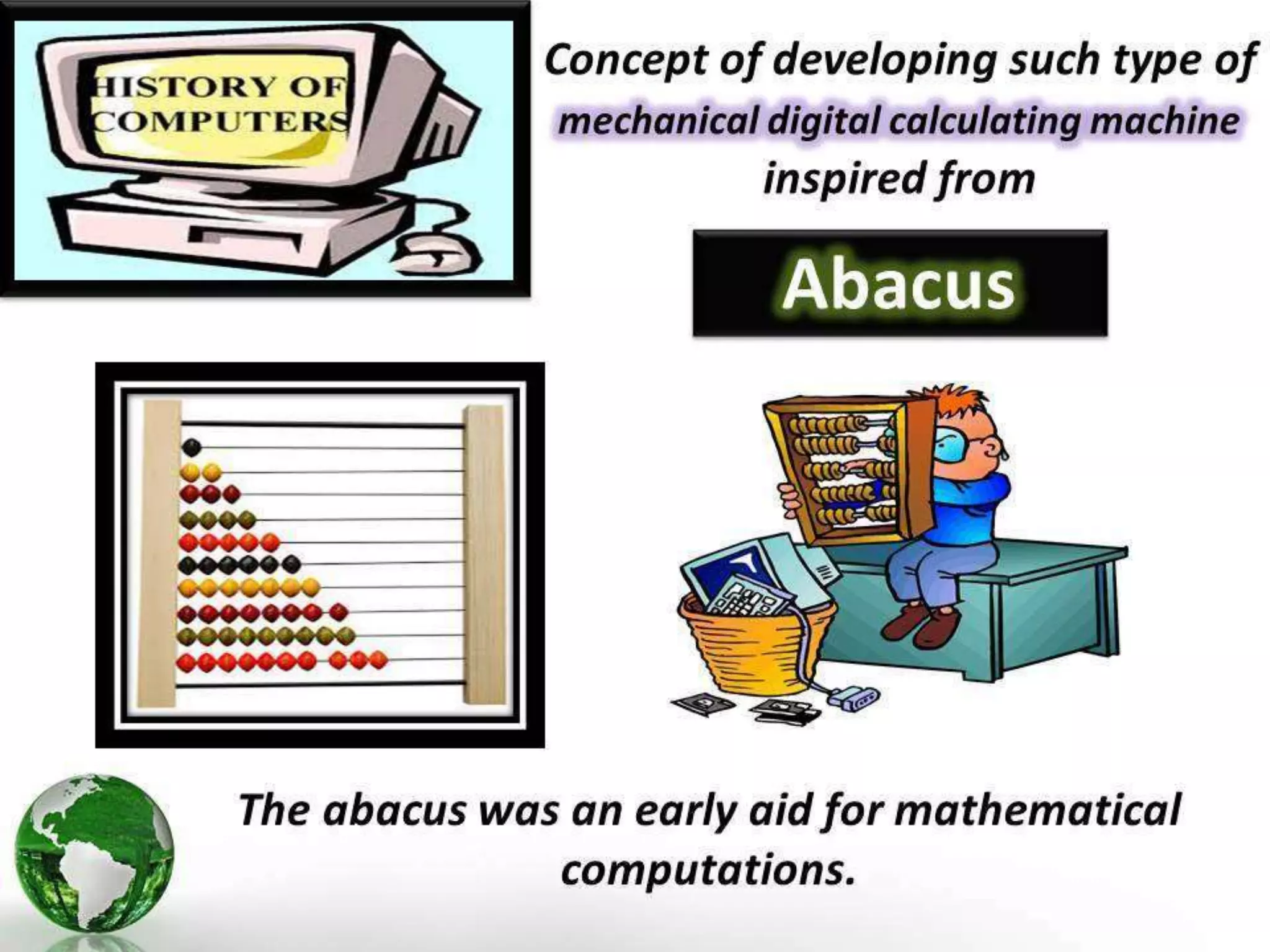 HISTORY OF COMPUTERS

Concept of developing such type of mechanical digital calculating machine inspired from

Abacus

The abacus was an early aid for mathematical computations.